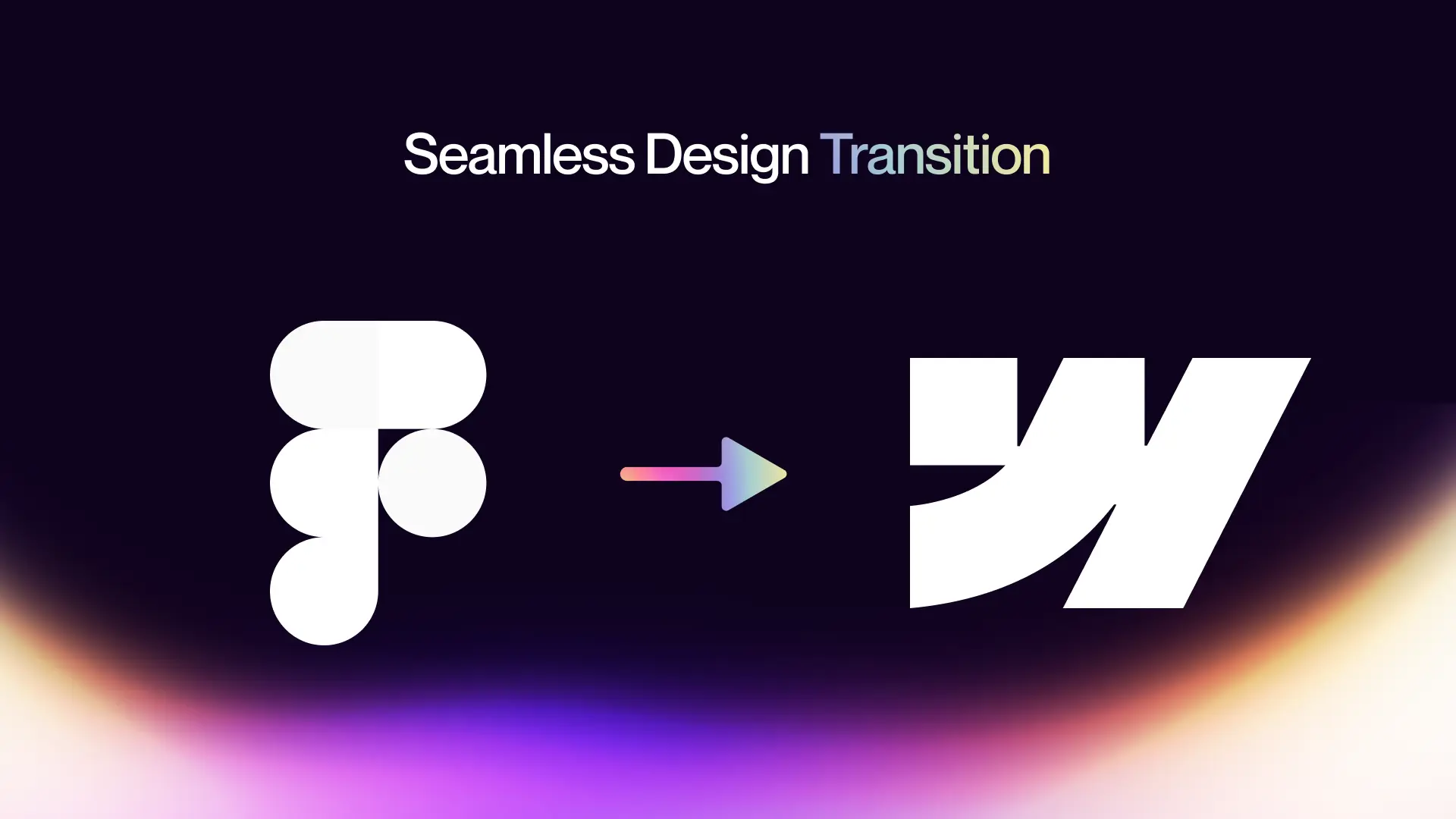 Seamless Design Transition